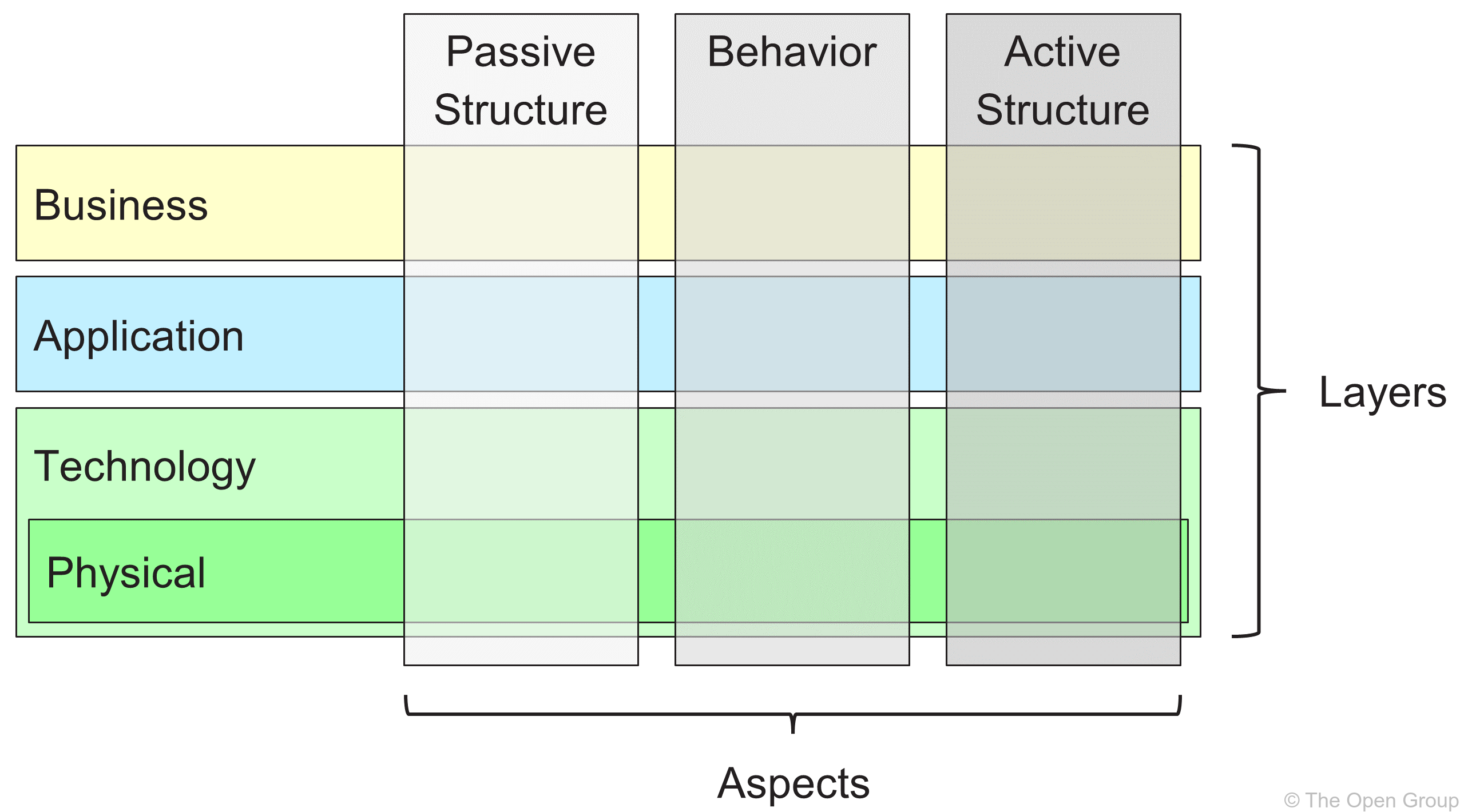 Passive Structure

Behavior

Active Structure

Business

Application

Technology

Physical

Layers

Aspects

© The Open Group